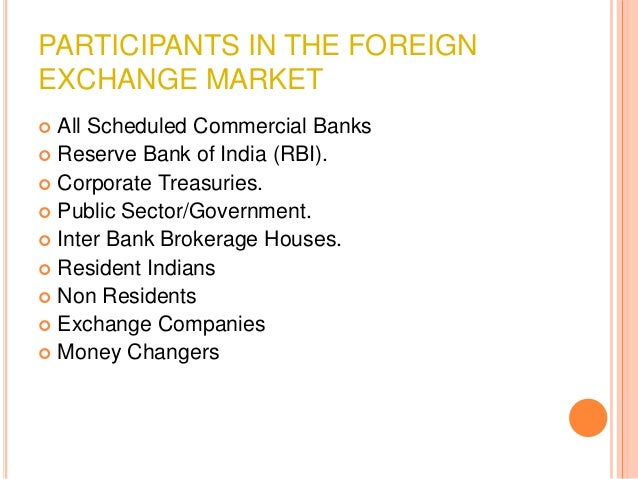 PARTICIPANTS IN THE FOREIGN EXCHANGE MARKET

- All Scheduled Commercial Banks
- Reserve Bank of India (RBI).
- Corporate Treasuries.
- Public Sector/Government.
- Inter Bank Brokerage Houses.
- Resident Indians
- Non Residents
- Exchange Companies
- Money Changers